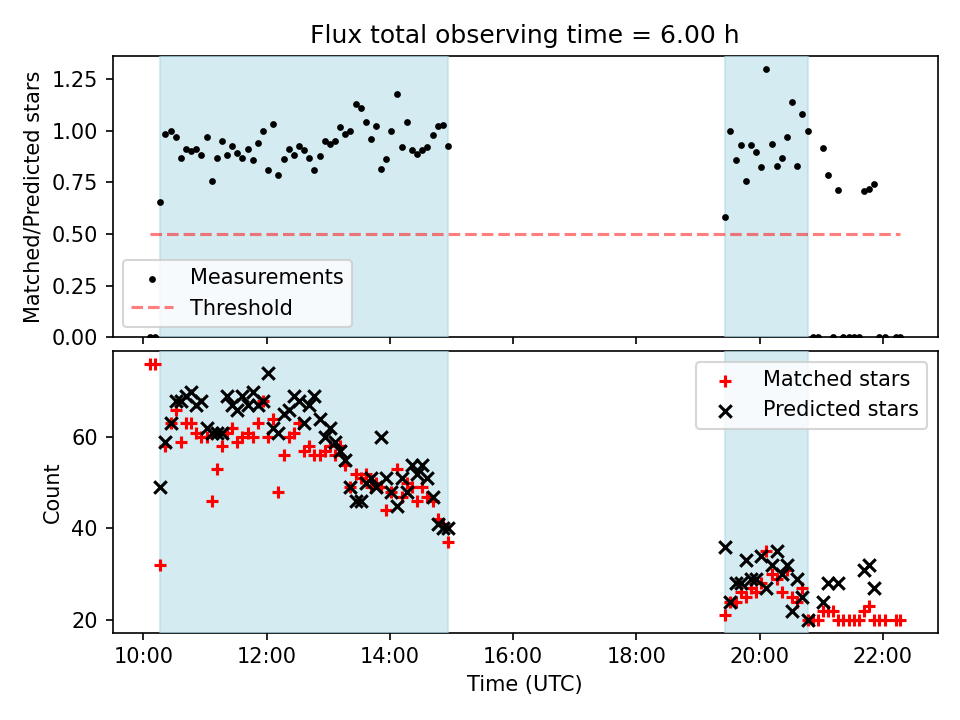 Flux total observing time = 6.00 h

Matched/Predicted stars

1.25
1.00
0.75
0.50
0.25
0.00

Measurements
Threshold

Count

60
40
20

Matched stars
Predicted stars

10:00
12:00
14:00
16:00
18:00
20:00
22:00

Time (UTC)